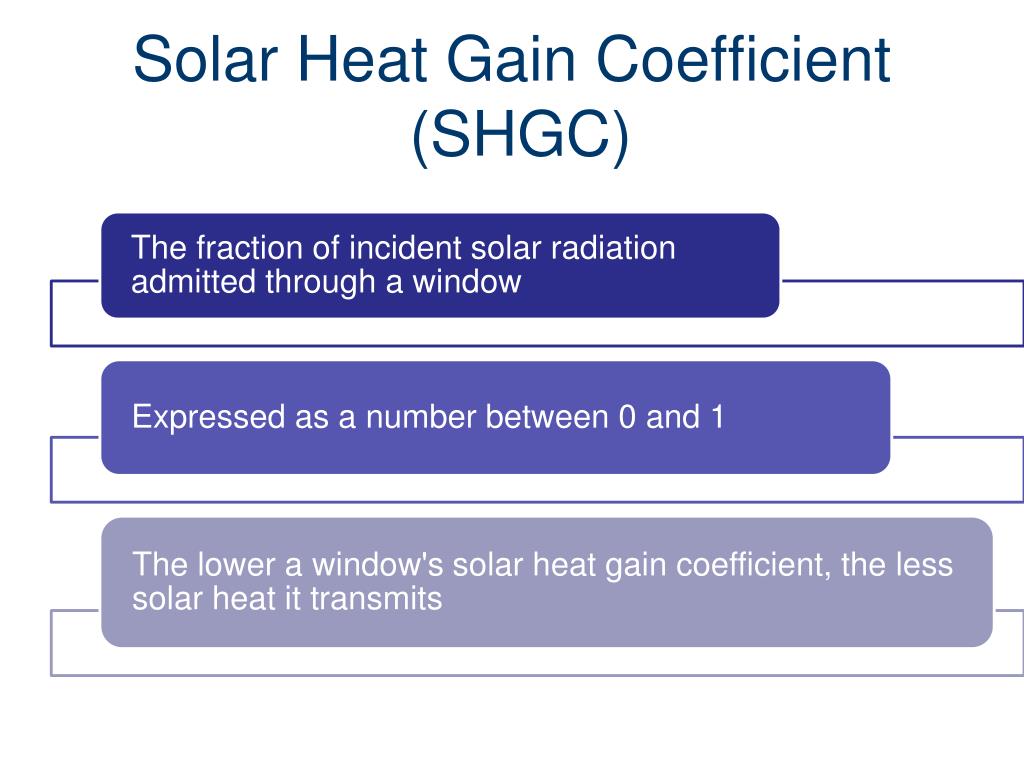 Solar Heat Gain Coefficient (SHGC)

The fraction of incident solar radiation admitted through a window

Expressed as a number between 0 and 1

The lower a window's solar heat gain coefficient, the less solar heat it transmits